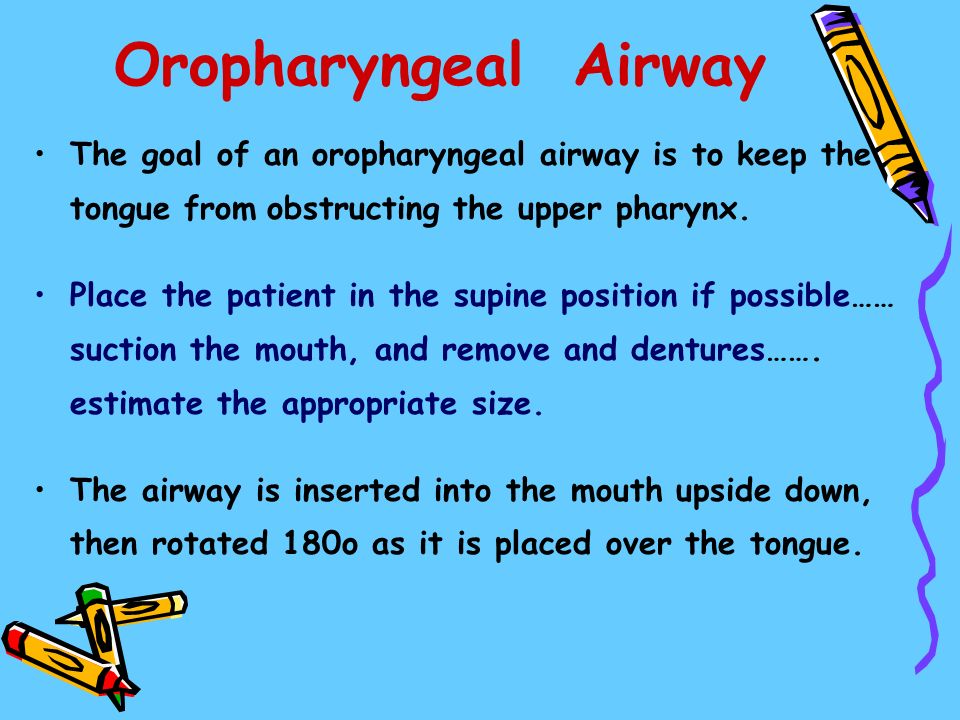 Oropharyngeal Airway

• The goal of an oropharyngeal airway is to keep the tongue from obstructing the upper pharynx.

• Place the patient in the supine position if possible…… suction the mouth, and remove and dentures……. estimate the appropriate size.

• The airway is inserted into the mouth upside down, then rotated 180o as it is placed over the tongue.